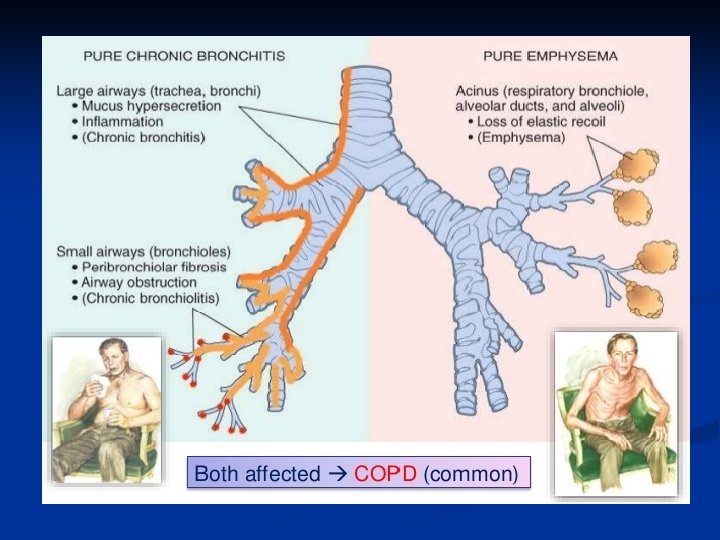 PURE CHRONIC BRONCHITIS

Large airways (trachea, bronchi)
• Mucus hypersecretion
• Inflammation
• (Chronic bronchitis)

Small airways (bronchioles)
• Peribronchiolar fibrosis
• Airway obstruction
• (Chronic bronchiolitis)

PURE EMPHYSEMA

Acinus (respiratory bronchiole, alveolar ducts, and alveoli)
• Loss of elastic recoil
• (Emphysema)

Both affected → COPD (common)